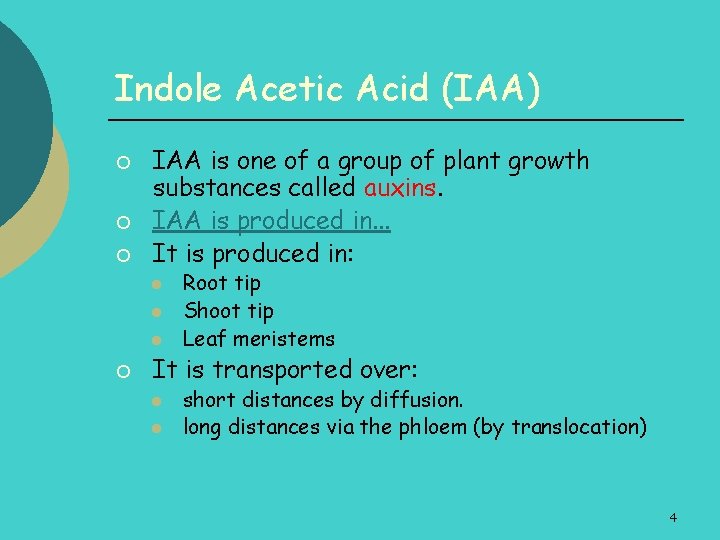 Indole Acetic Acid (IAA)

IAA is one of a group of plant growth substances called auxins.

IAA is produced in…

It is produced in:

Root tip

Shoot tip

Leaf meristems

It is transported over:

short distances by diffusion.

long distances via the phloem (by translocation)

4